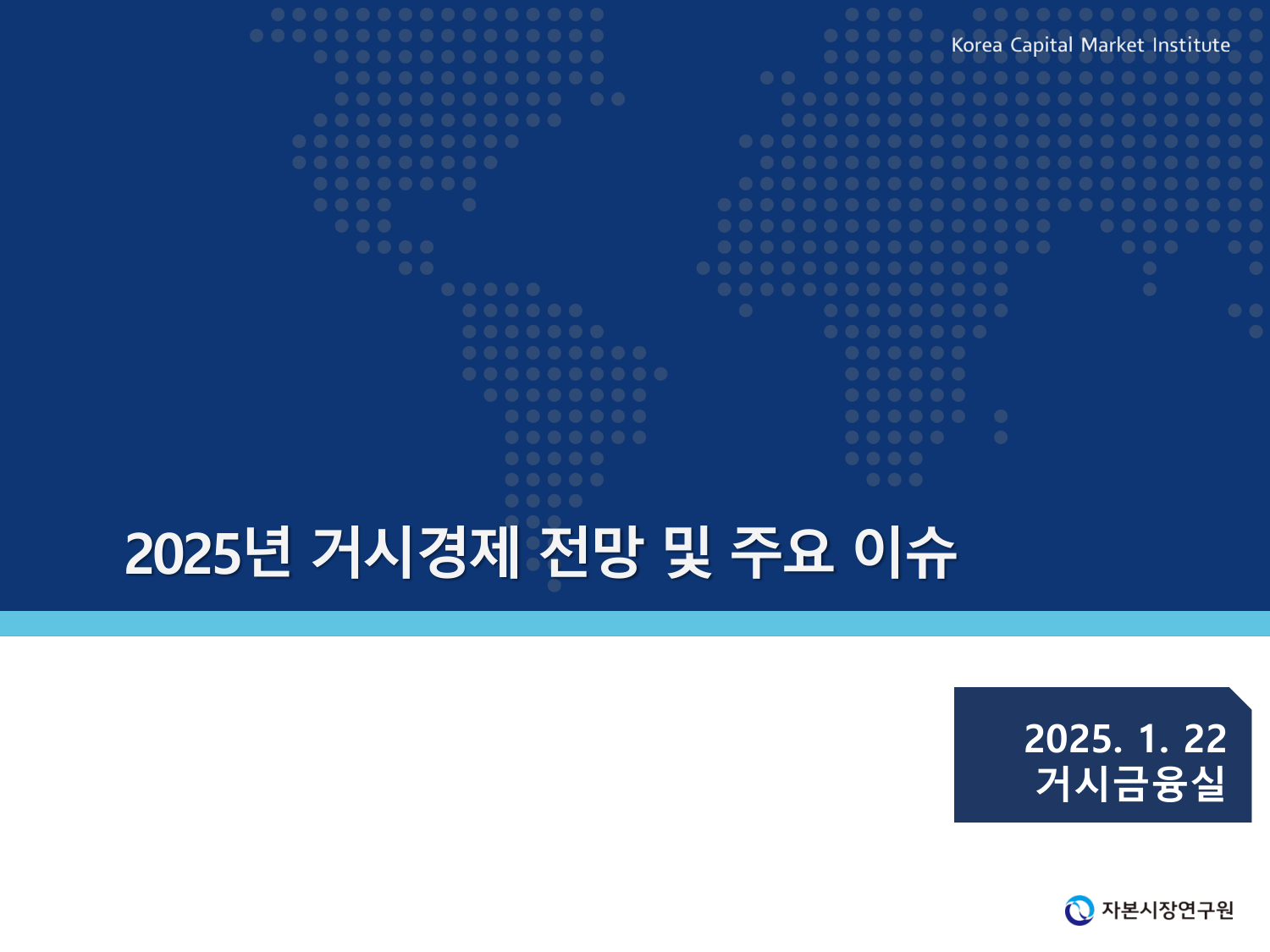 Korea Capital Market Institute

2025년 거시경제 전망 및 주요 이슈

2025. 1. 22
거시금융실

자본시장연구원